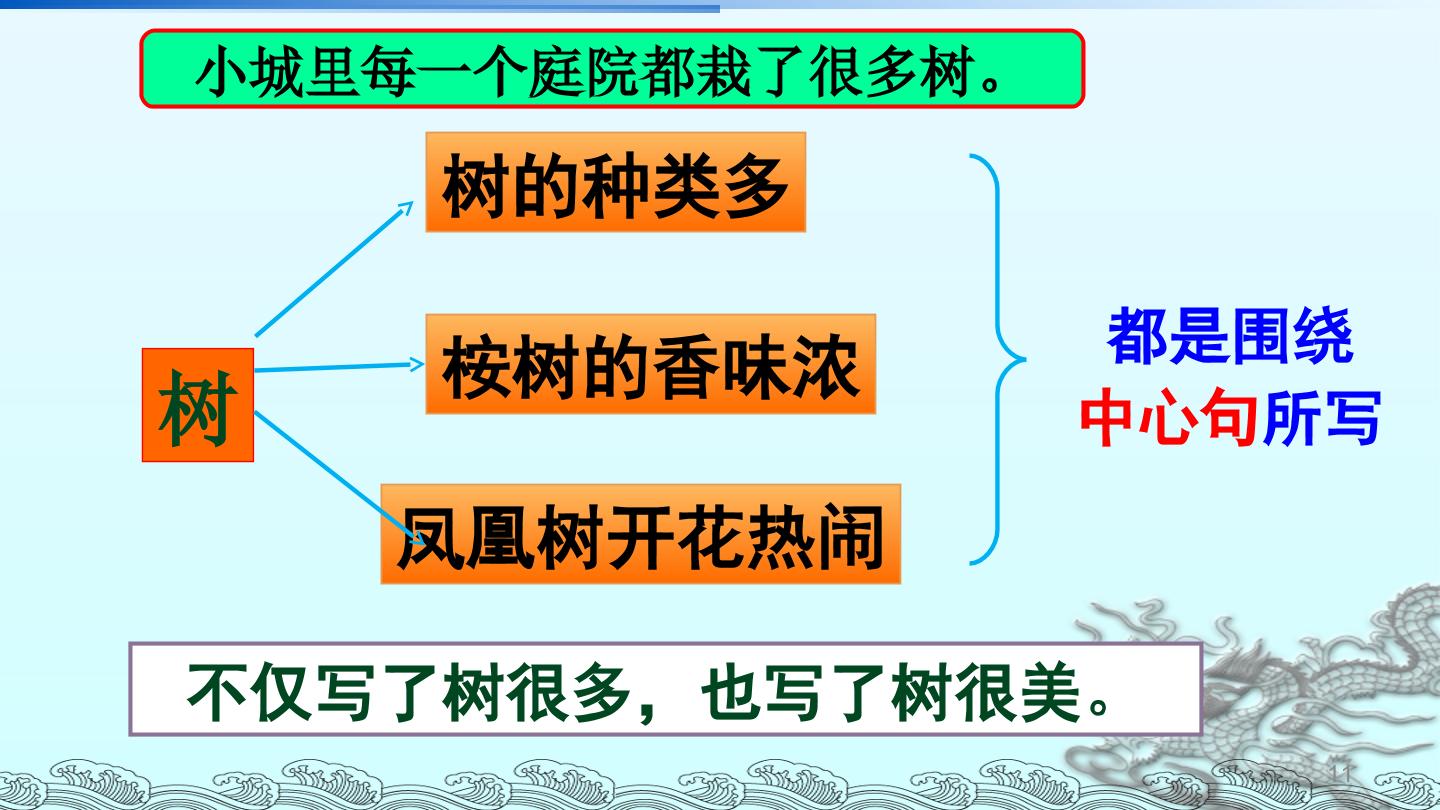 小城里每一个庭院都栽了很多树。

树

树的种类多

桉树的香味浓

凤凰树开花热闹

都是围绕中心句所写

不仅写了树很多，也写了树很美。

11